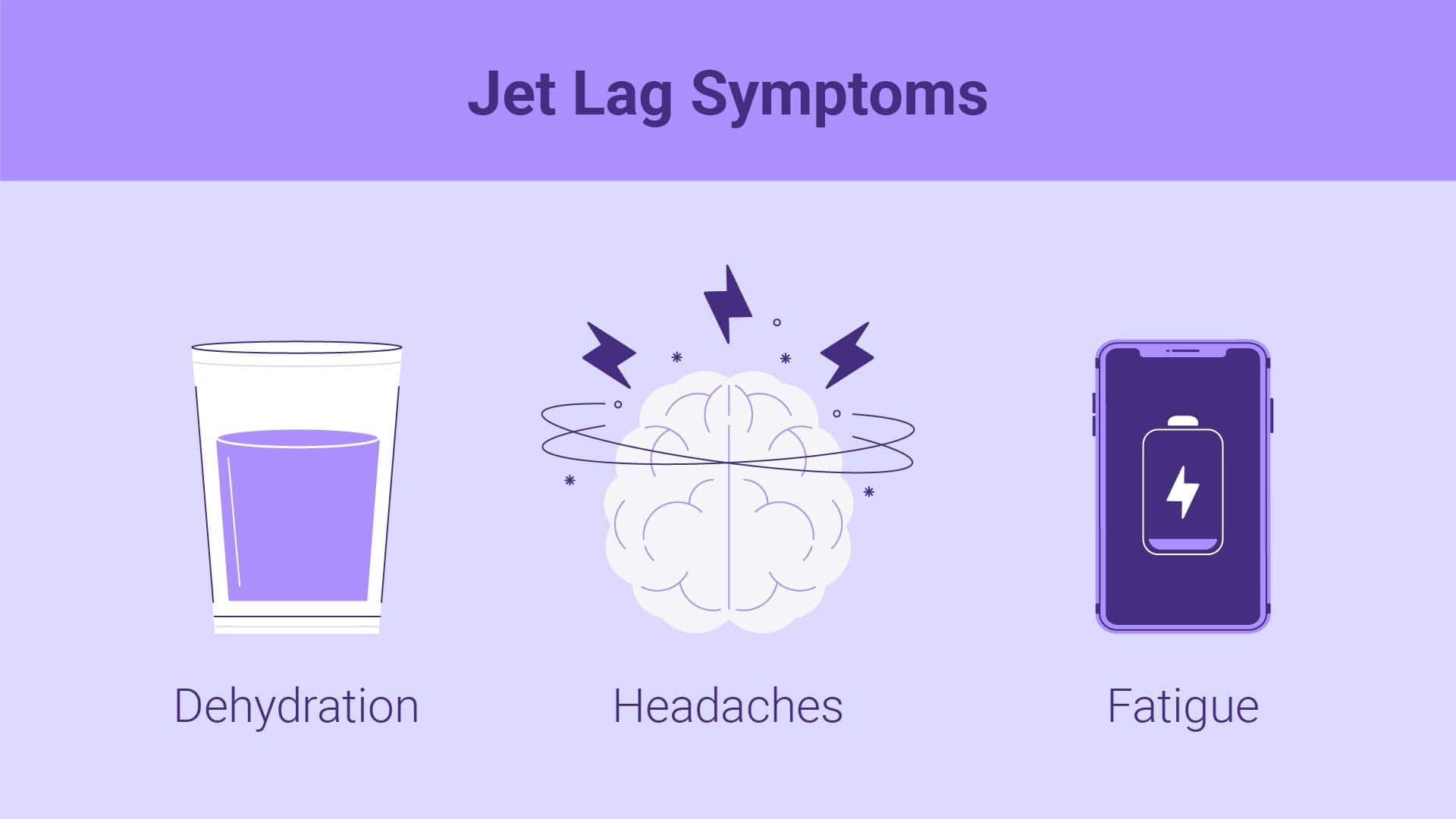 Jet Lag Symptoms

Dehydration

Headaches

Fatigue